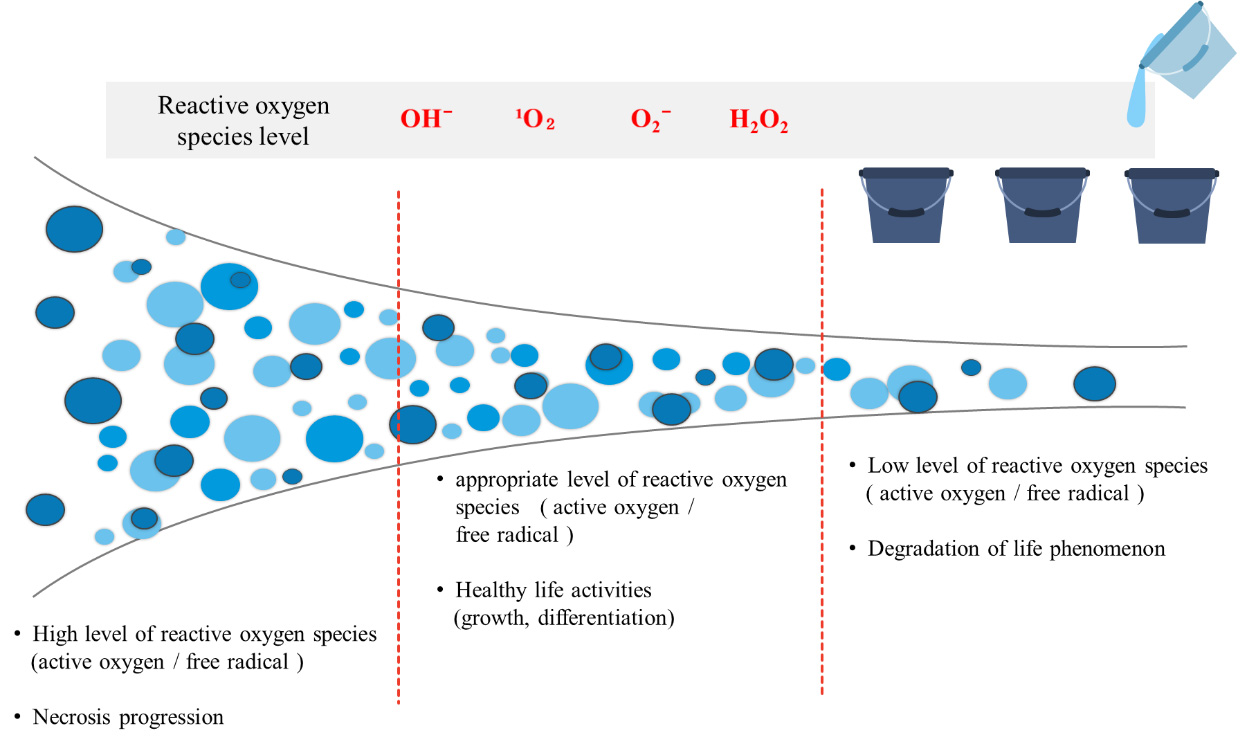 Reactive oxygen species level $OH^-$ $^1O_2$ $O_2^-$ $H_2O_2$

• High level of reactive oxygen species (active oxygen / free radical )

• Necrosis progression

• appropriate level of reactive oxygen species ( active oxygen / free radical )

• Healthy life activities (growth, differentiation)

• Low level of reactive oxygen species ( active oxygen / free radical )

• Degradation of life phenomenon